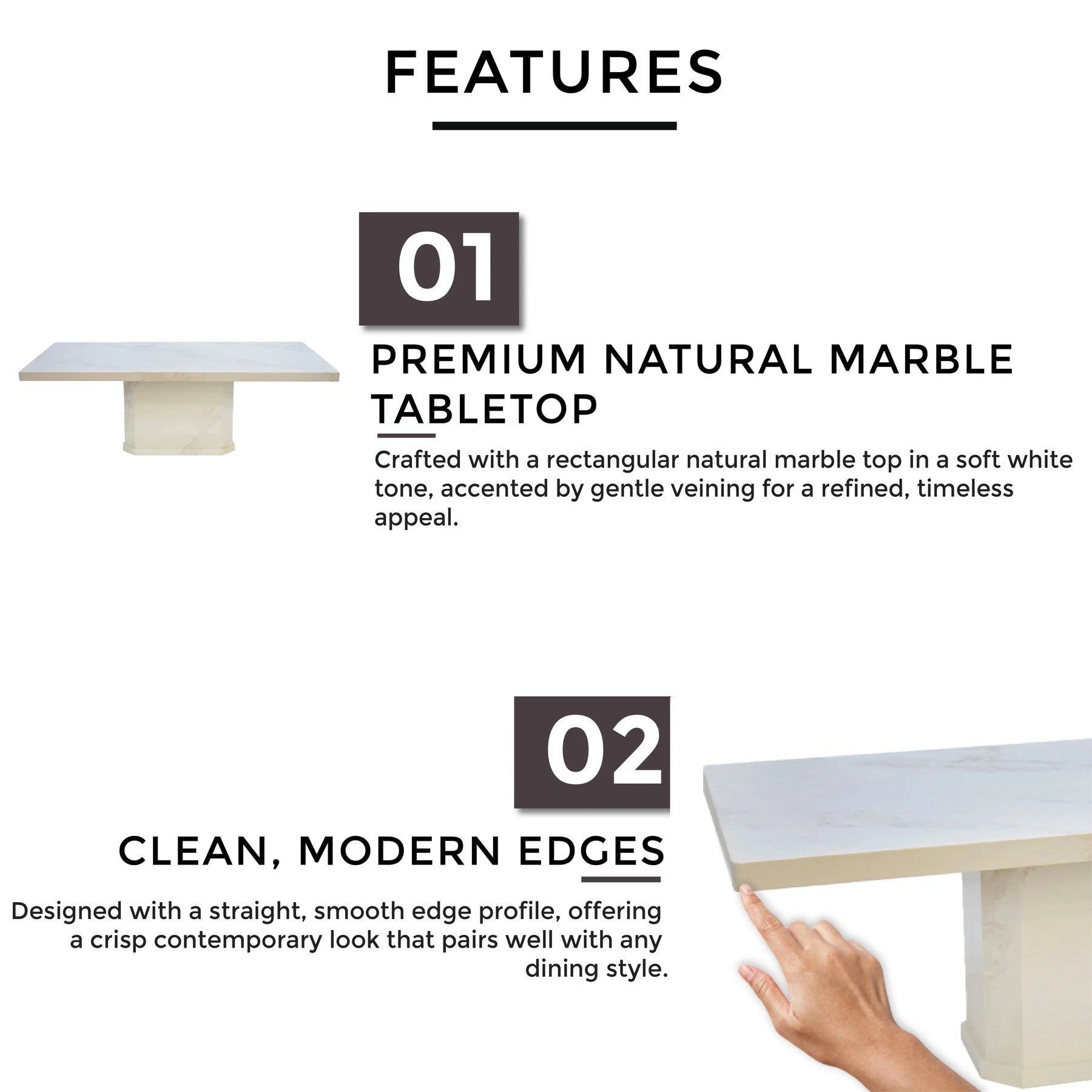 FEATURES

01

PREMIUM NATURAL MARBLE TABLETOP

Crafted with a rectangular natural marble top in a soft white tone, accented by gentle veining for a refined, timeless appeal.

02

CLEAN, MODERN EDGES

Designed with a straight, smooth edge profile, offering a crisp contemporary look that pairs well with any dining style.